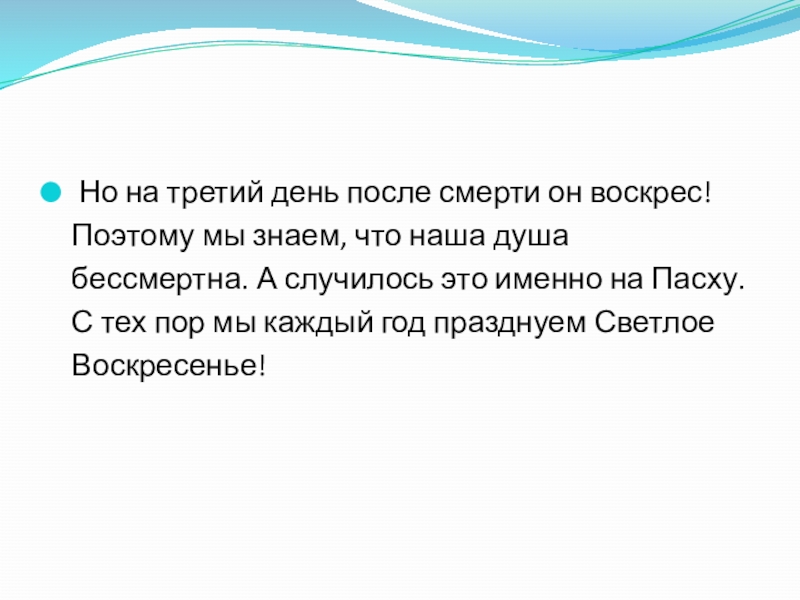 Но на третий день после смерти он воскрес! Поэтому мы знаем, что наша душа бессмертна. А случилось это именно на Пасху. С тех пор мы каждый год празднуем Светлое Воскресенье!